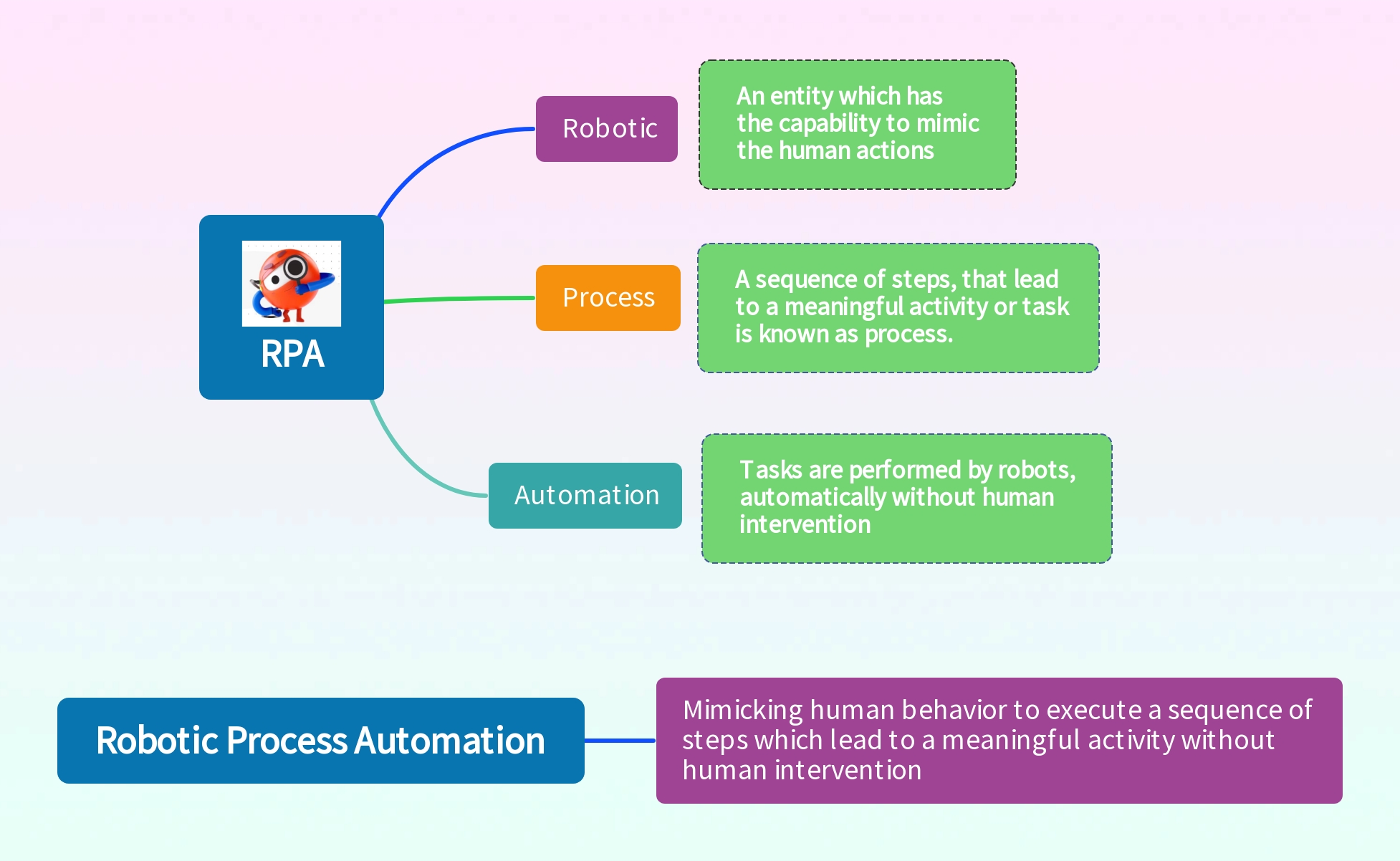 RPA

Robotic

An entity which has the capability to mimic the human actions

Process

A sequence of steps, that lead to a meaningful activity or task is known as process.

Automation

Tasks are performed by robots, automatically without human intervention

Robotic Process Automation

Mimicking human behavior to execute a sequence of steps which lead to a meaningful activity without human intervention